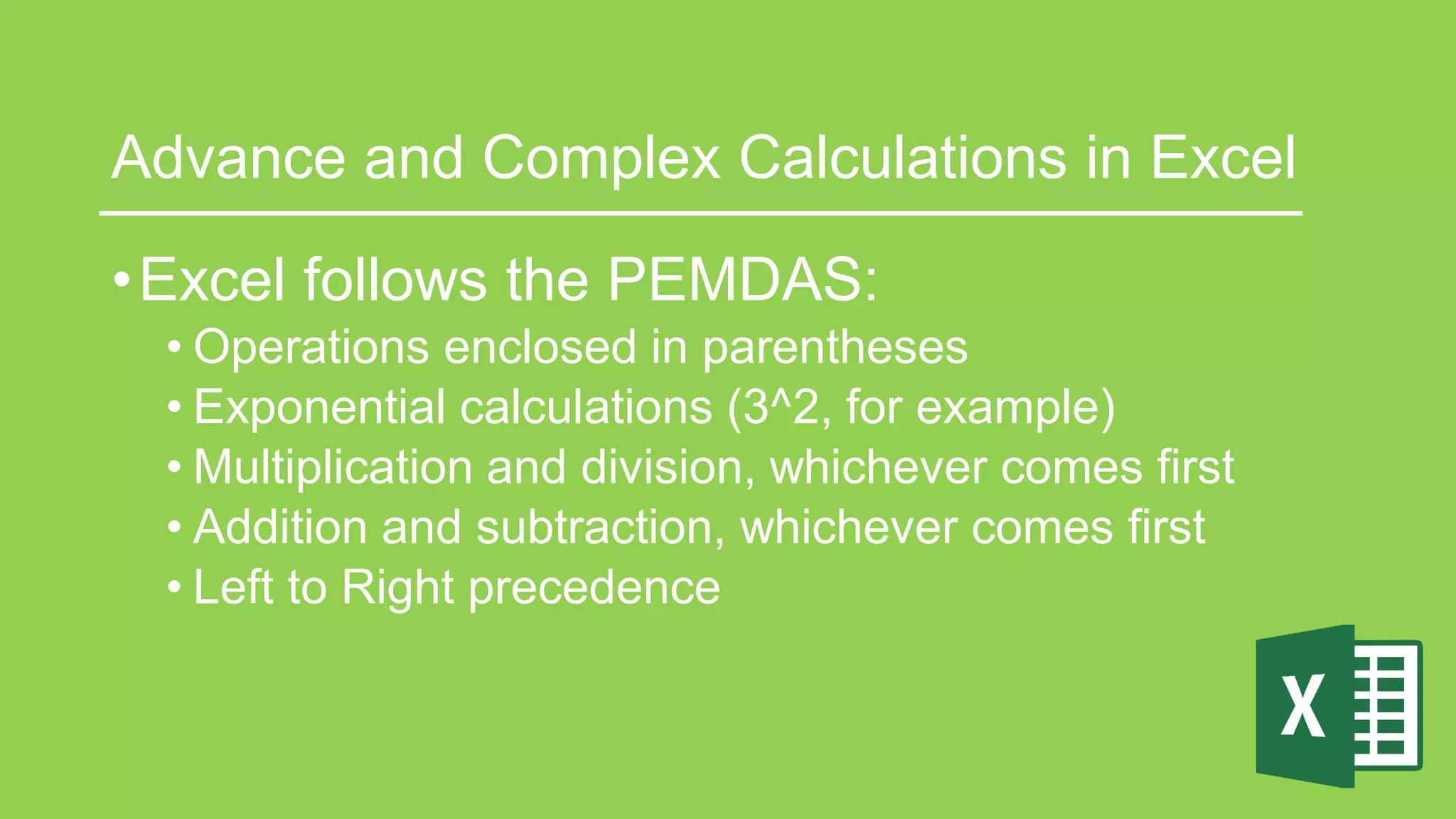 Advance and Complex Calculations in Excel

• Excel follows the PEMDAS:
 • Operations enclosed in parentheses
 • Exponential calculations (3^2, for example)
 • Multiplication and division, whichever comes first
 • Addition and subtraction, whichever comes first
 • Left to Right precedence

X